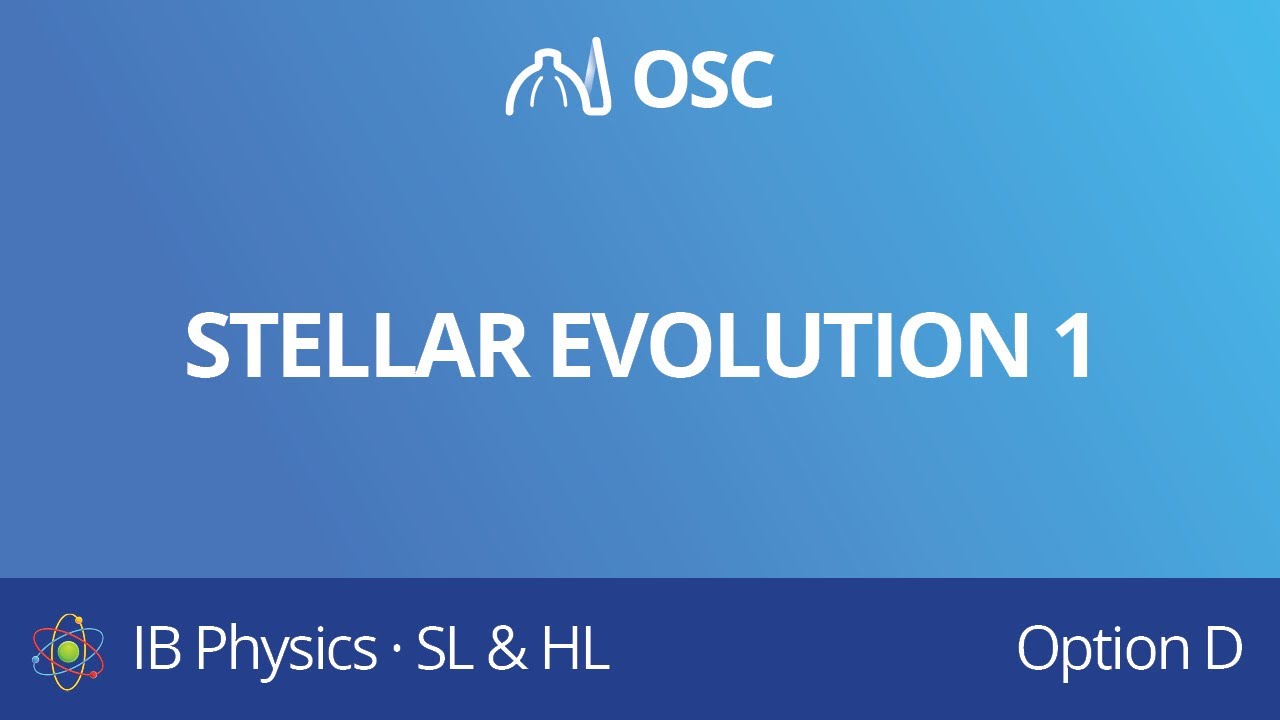 OSC

STELLAR EVOLUTION 1

IB Physics · SL & HL

Option D